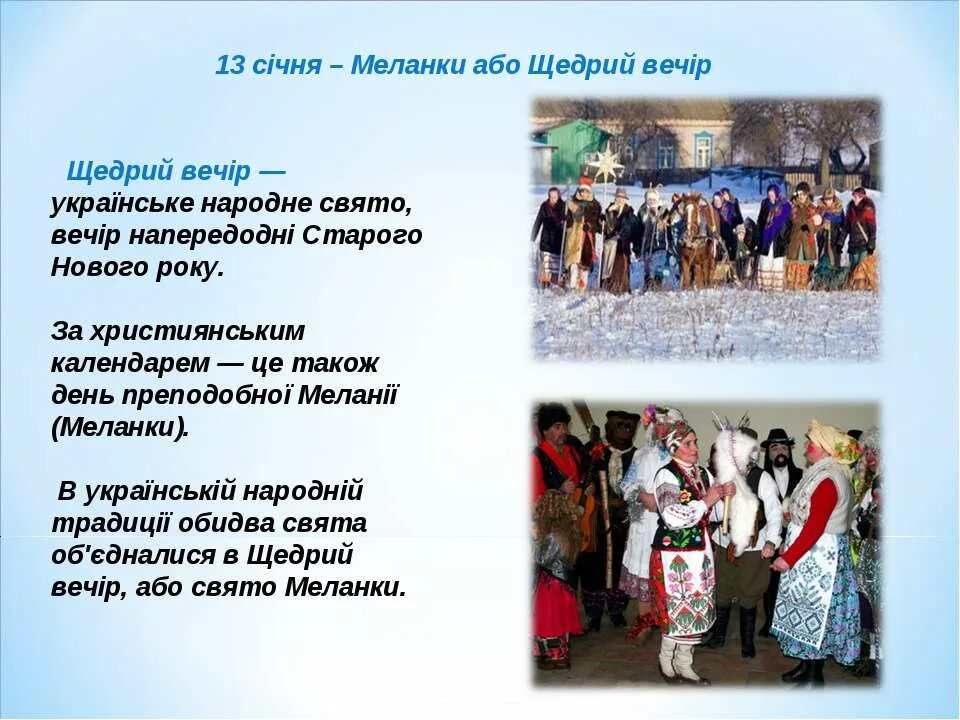 13 січня – Меланки або Щедрий вечір

Щедрий вечір — українське народне свято, вечір напередодні Старого Нового року.

За християнським календарем — це також день преподобної Меланії (Меланки).

В українській народній традиції обидва свята об'єдналися в Щедрий вечір, або свято Меланки.